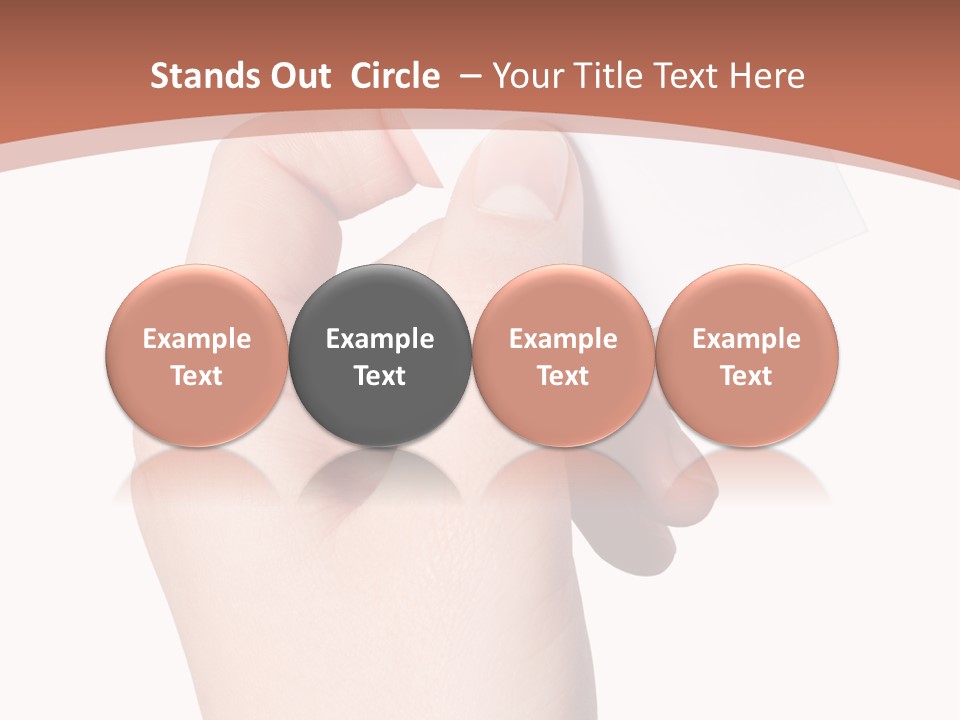 Stands Out Circle – Your Title Text Here

Example Text

Example Text

Example Text

Example Text